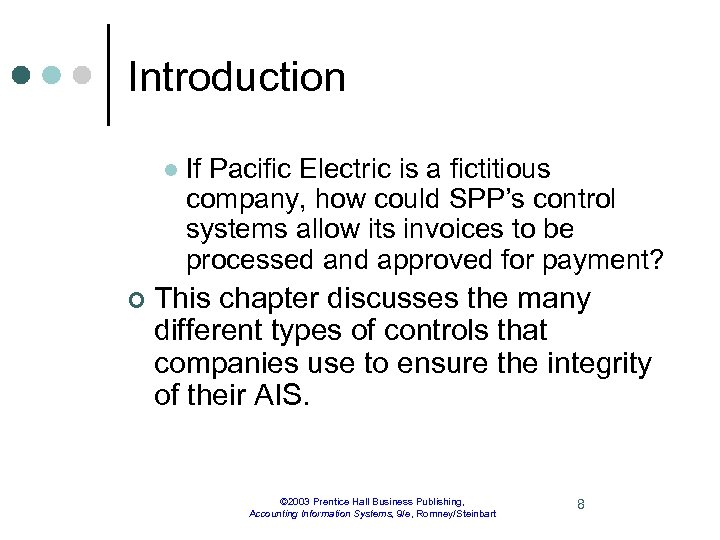 Introduction

If Pacific Electric is a fictitious company, how could SPP's control systems allow its invoices to be processed and approved for payment?

This chapter discusses the many different types of controls that companies use to ensure the integrity of their AIS.

©2003 Prentice Hall Business Publishing, Accounting Information Systems, 9/e, Romney/Steinbart

8